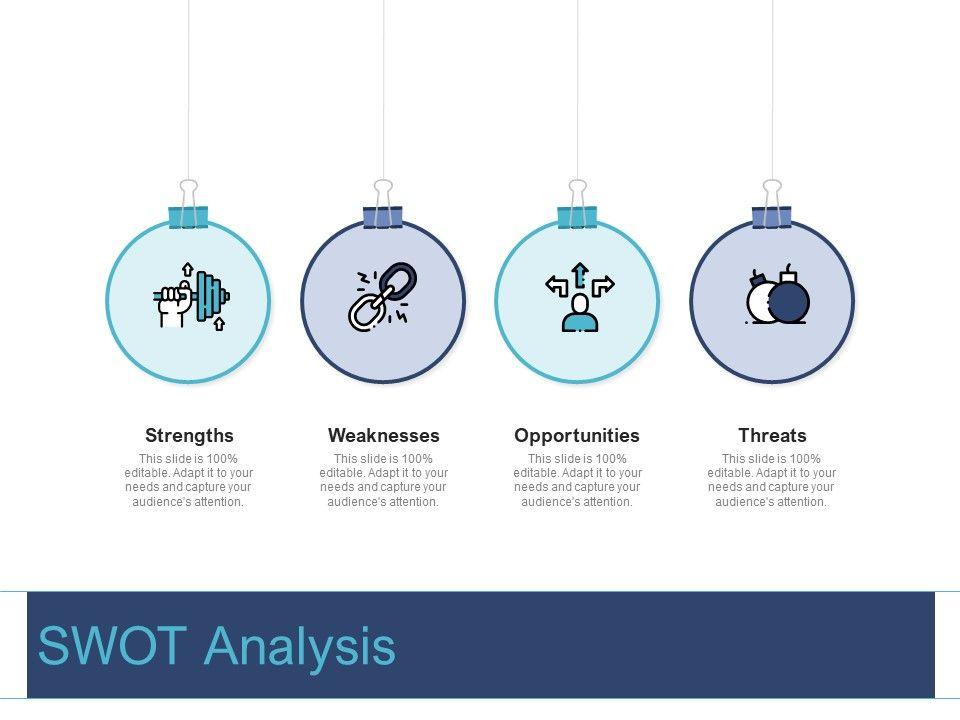 Strengths
This slide is 100% editable. Adapt it to your needs and capture your audience's attention.

Weaknesses
This slide is 100% editable. Adapt it to your needs and capture your audience's attention.

Opportunities
This slide is 100% editable. Adapt it to your needs and capture your audience's attention.

Threats
This slide is 100% editable. Adapt it to your needs and capture your audience's attention.

SWOT Analysis